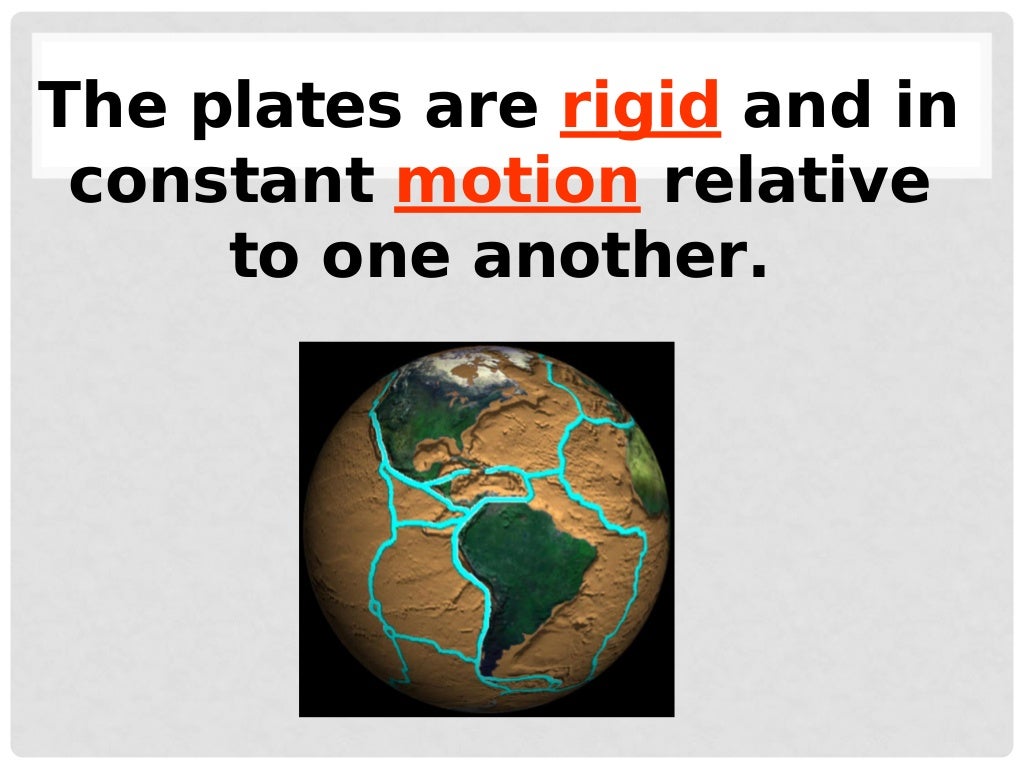 The plates are rigid and in constant motion relative to one another.